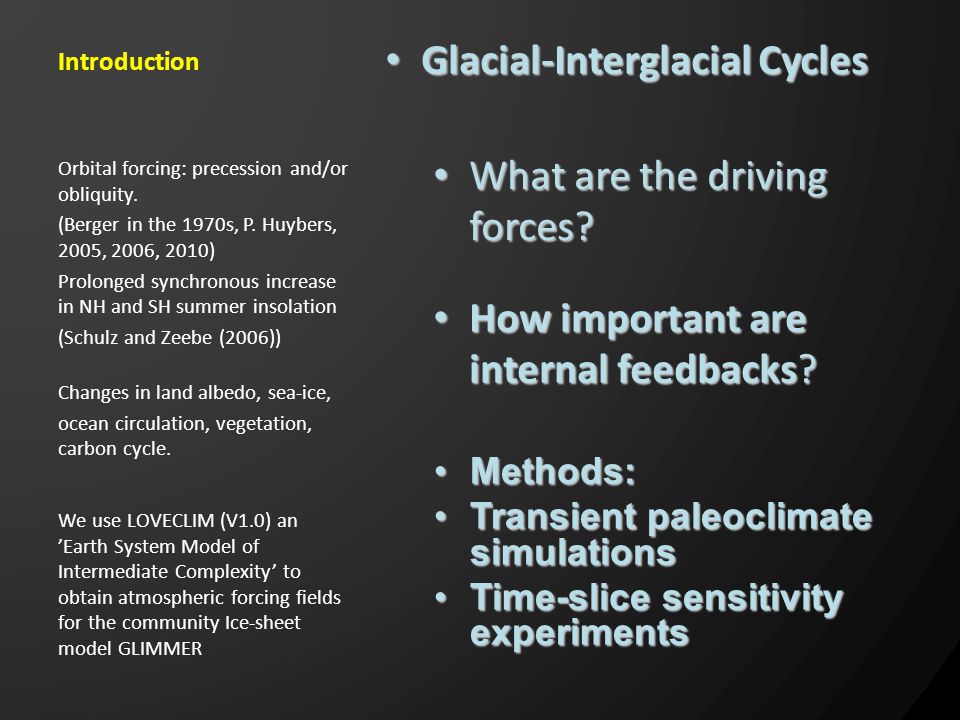 Introduction

Orbital forcing: precession and/or obliquity.

(Berger in the 1970s, P. Huybers, 2005, 2006, 2010)

Prolonged synchronous increase in NH and SH summer insolation

(Schulz and Zeebe (2006))

Changes in land albedo, sea-ice, ocean circulation, vegetation, carbon cycle.

We use LOVECLIM (V1.0) an 'Earth System Model of Intermediate Complexity' to obtain atmospheric forcing fields for the community Ice-sheet model GLIMMER

• Glacial-Interglacial Cycles

• What are the driving forces?

• How important are internal feedbacks?

• Methods:
• Transient paleoclimate simulations
• Time-slice sensitivity experiments